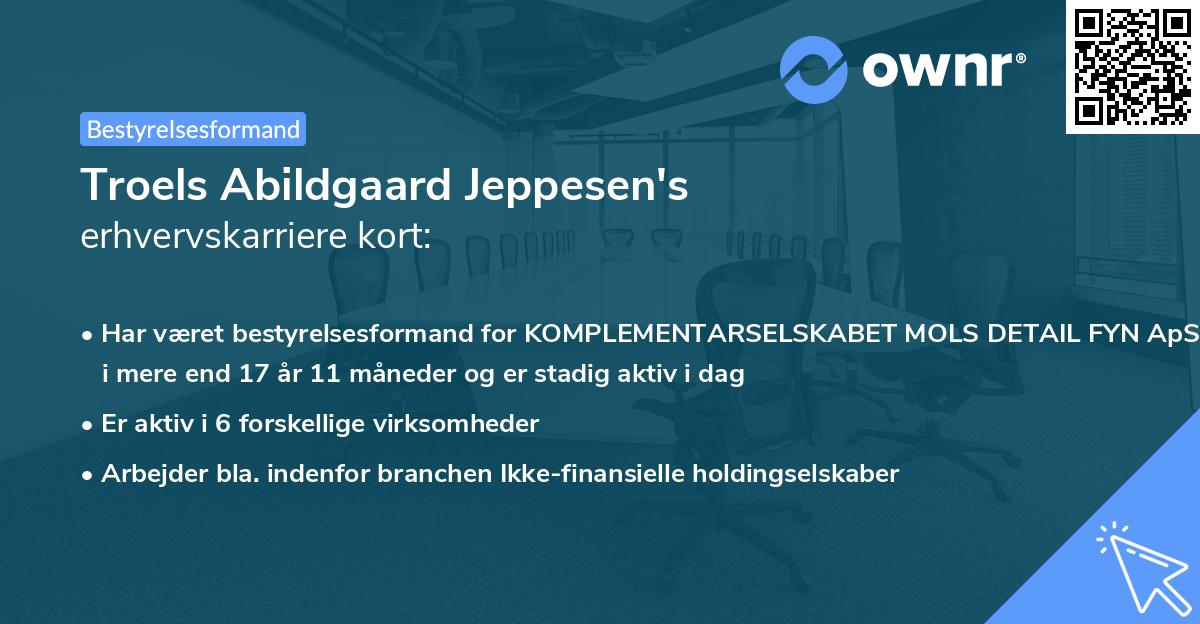 ownr®

Bestyrelsesformand

Troels Abildgaard Jeppesen's
erhvervskarriere kort:

• Har været bestyrelsesformand for KOMPLEMENTARSELSKABET MOLS DETAIL FYN ApS i mere end 17 år 11 måneder og er stadig aktiv i dag

• Er aktiv i 6 forskellige virksomheder

• Arbejder bla. indenfor branchen Ikke-finansielle holdingselskaber